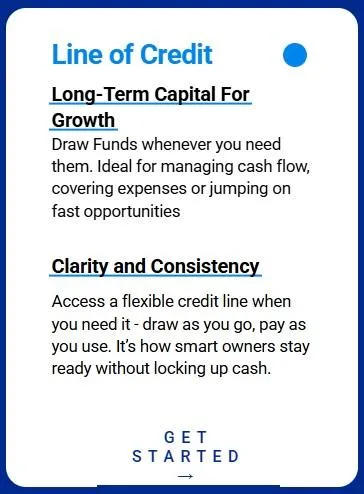 Line of Credit

Long-Term Capital For Growth

Draw Funds whenever you need them. Ideal for managing cash flow, covering expenses or jumping on fast opportunities

Clarity and Consistency

Access a flexible credit line when you need it - draw as you go, pay as you use. It's how smart owners stay ready without locking up cash.

GET STARTED
→